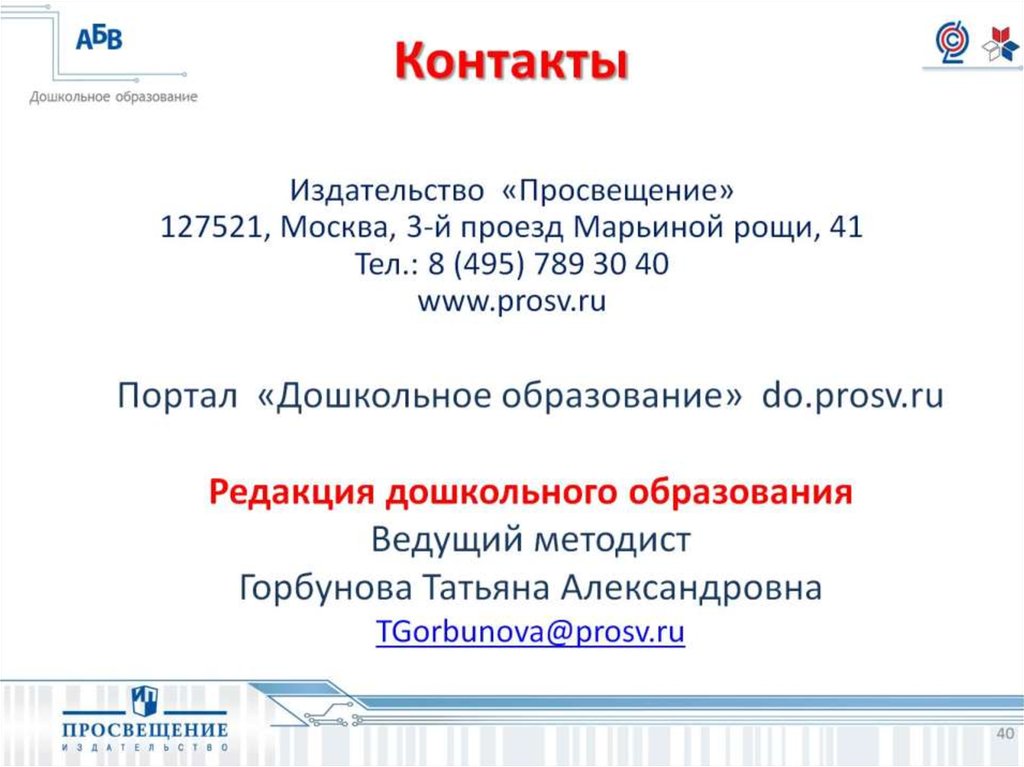 АБВ
Дошкольное образование

Контакты

Издательство «Просвещение»
127521, Москва, 3-й проезд Марьиной рощи, 41
Тел.: 8 (495) 789 30 40
www.prosv.ru

Портал «Дошкольное образование» do.prosv.ru

Редакция дошкольного образования
Ведущий методист
Горбунова Татьяна Александровна
TGorbunova@prosv.ru

ПРОСВЕЩЕНИЕ
ИЗДАТЕЛЬСТВО

40